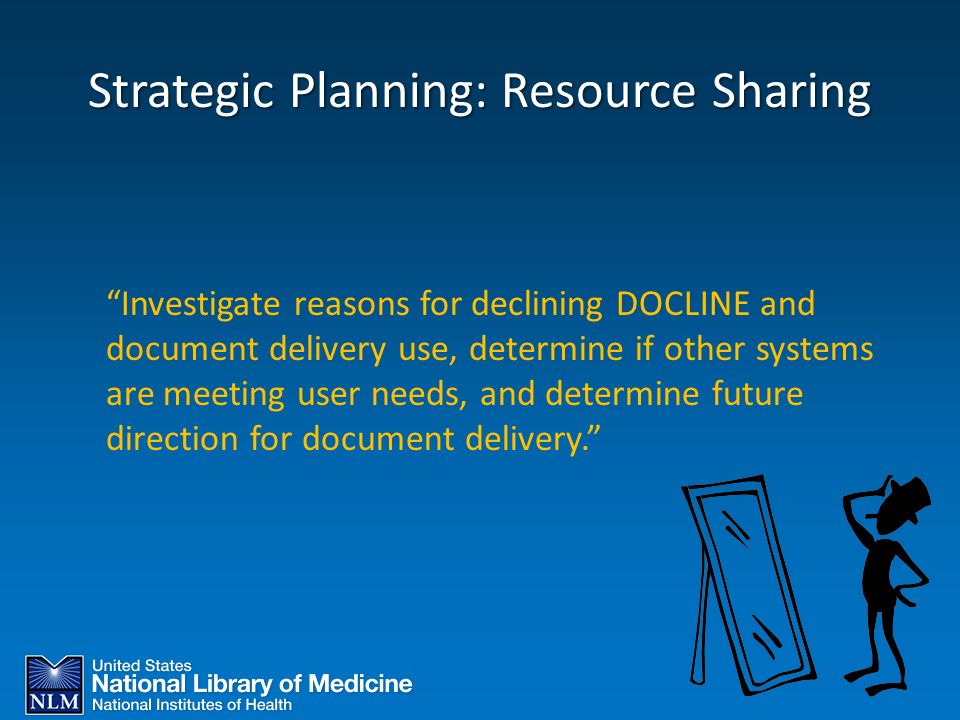 Strategic Planning: Resource Sharing

“Investigate reasons for declining DOCLINE and document delivery use, determine if other systems are meeting user needs, and determine future direction for document delivery.”

NLM
United States
National Library of Medicine
National Institutes of Health